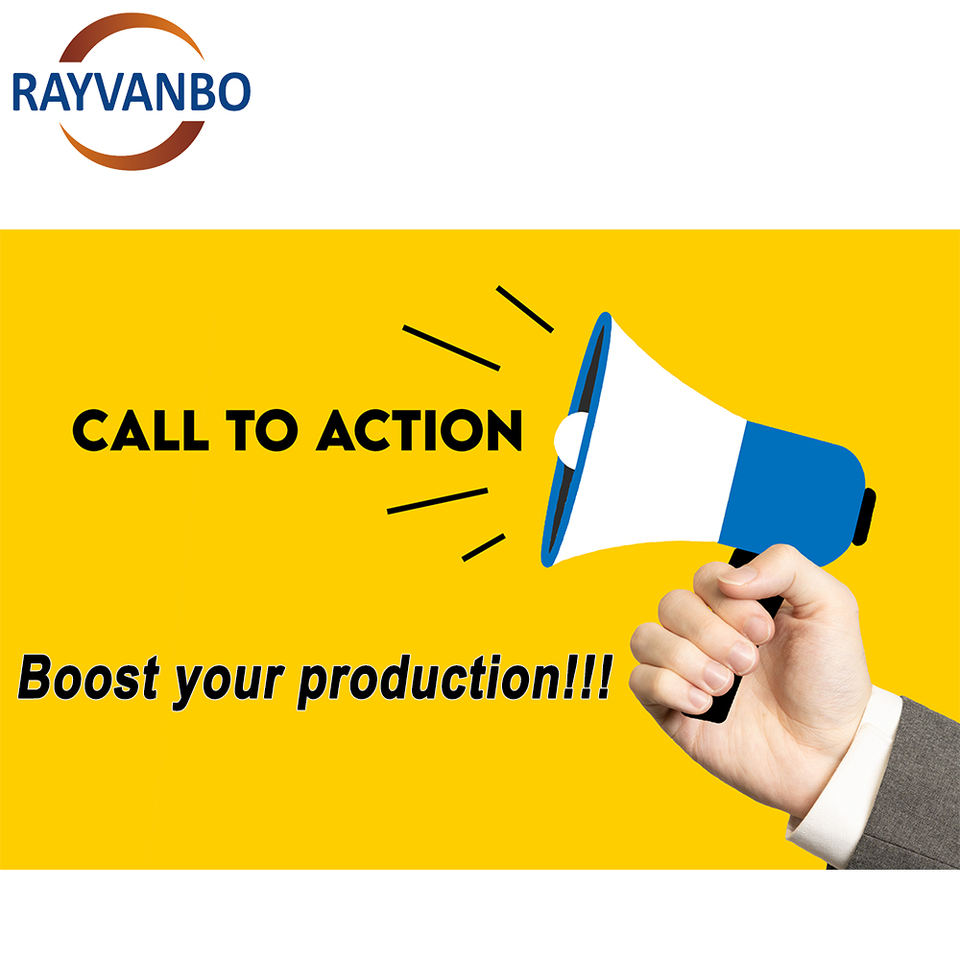 RAYVANBO

CALL TO ACTION

Boost your production!!!